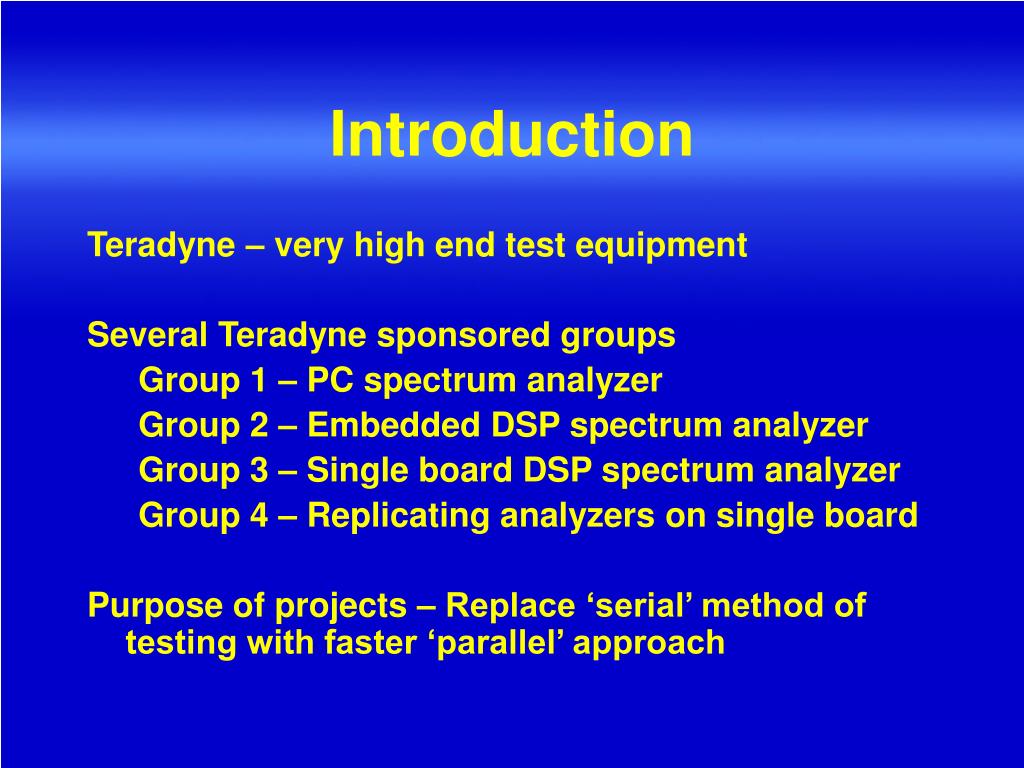 Introduction

Teradyne – very high end test equipment

Several Teradyne sponsored groups
Group 1 – PC spectrum analyzer
Group 2 – Embedded DSP spectrum analyzer
Group 3 – Single board DSP spectrum analyzer
Group 4 – Replicating analyzers on single board

Purpose of projects – Replace ‘serial’ method of testing with faster ‘parallel’ approach